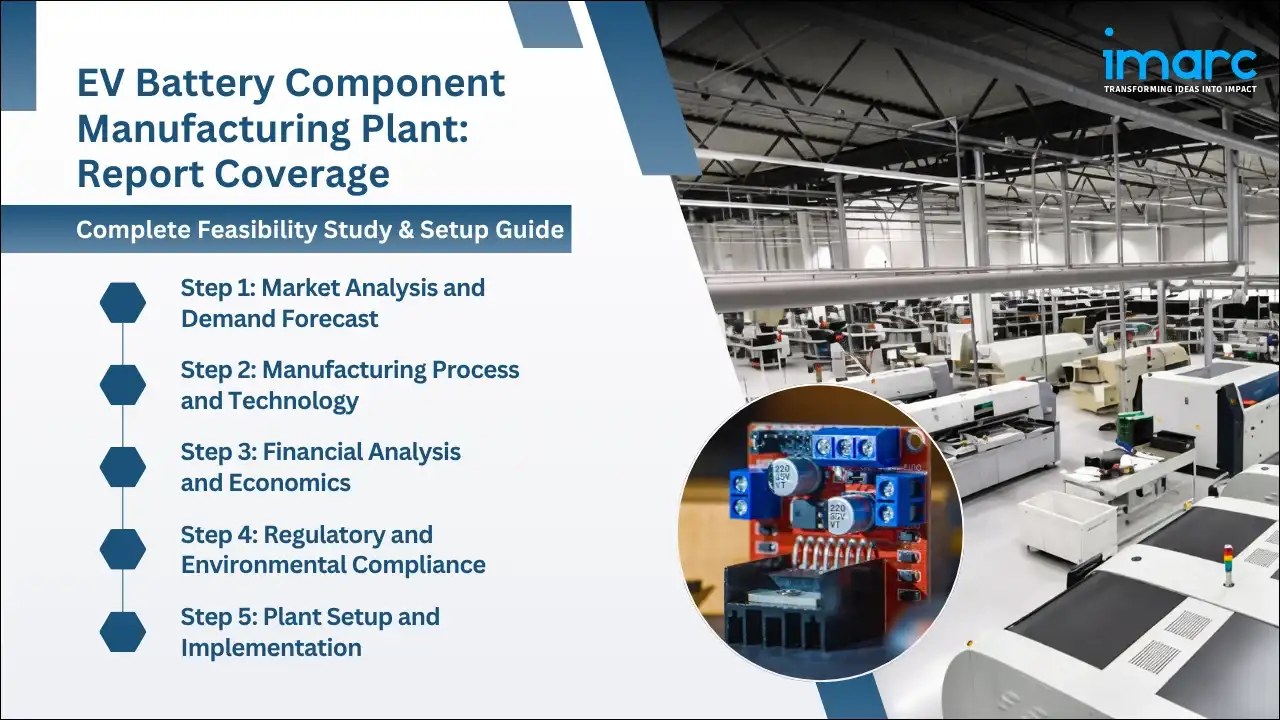 EV Battery Component Manufacturing Plant: Report Coverage

Complete Feasibility Study & Setup Guide

Step 1: Market Analysis and Demand Forecast

Step 2: Manufacturing Process and Technology

Step 3: Financial Analysis and Economics

Step 4: Regulatory and Environmental Compliance

Step 5: Plant Setup and Implementation

imarc
TRANSFORMING IDEAS INTO IMPACT

220
35V
VT

220
35V
VT